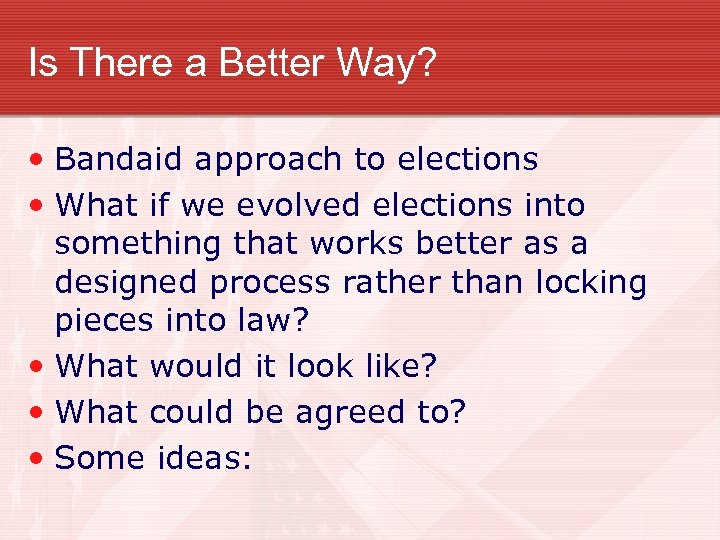 Is There a Better Way?

• Bandaid approach to elections
• What if we evolved elections into something that works better as a designed process rather than locking pieces into law?
• What would it look like?
• What could be agreed to?
• Some ideas: